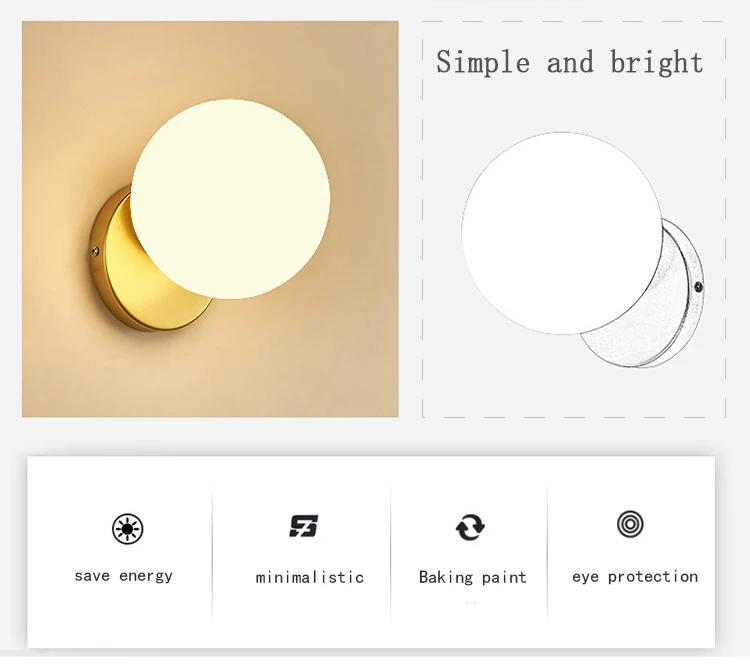 Simple and bright

save energy

minimalistic

Baking paint

eye protection